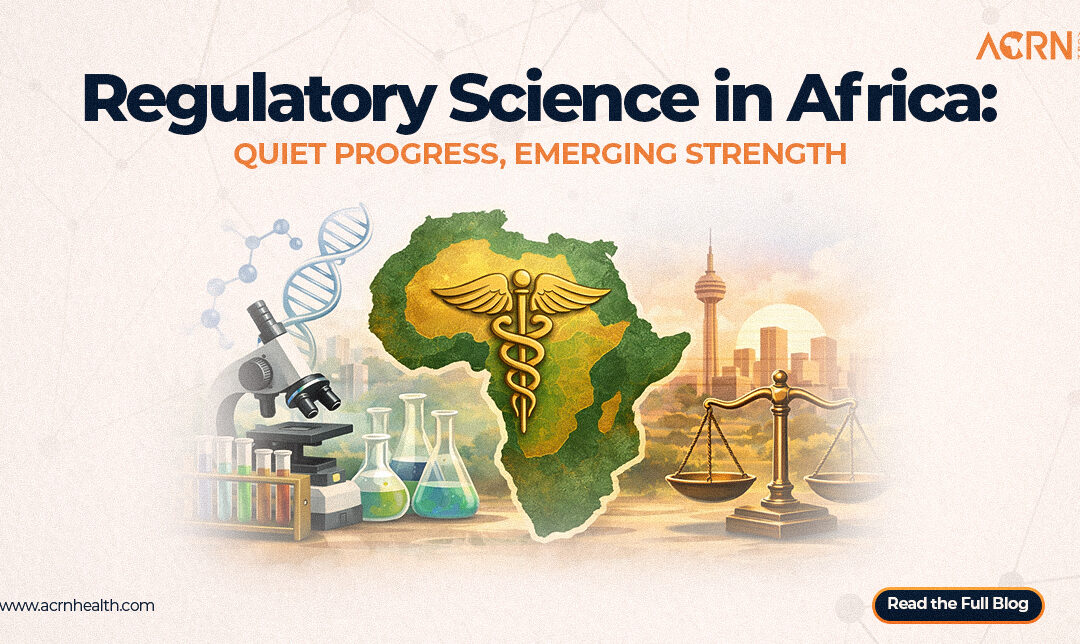 ACRN

Regulatory Science in Africa:

QUIET PROGRESS, EMERGING STRENGTH

www.acrnhealth.com

Read the Full Blog